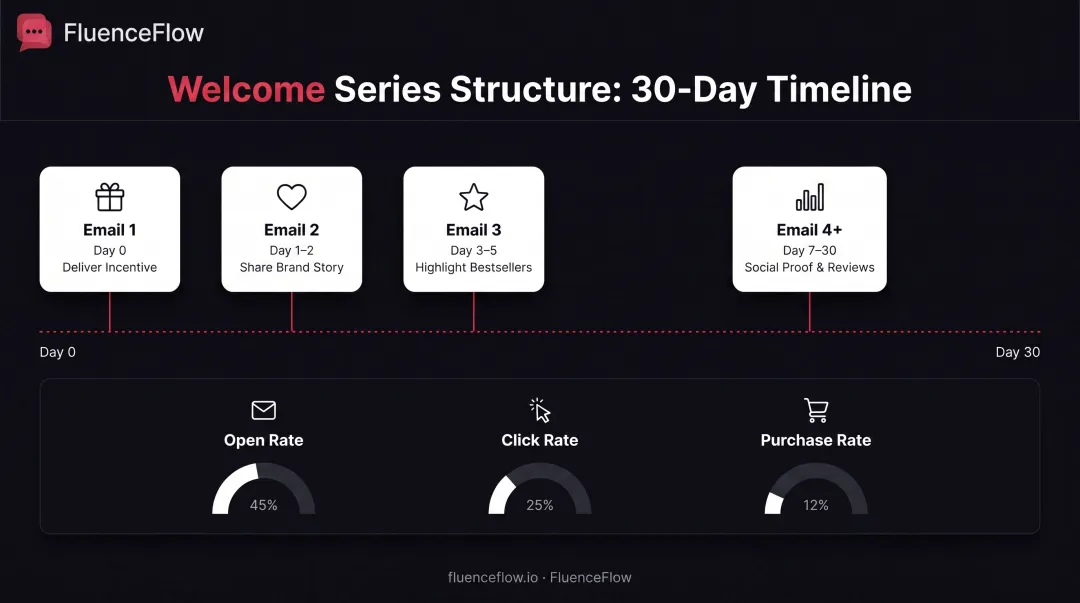 FluenceFlow

Welcome Series Structure: 30-Day Timeline

Email 1
Day 0
Deliver Incentive

Email 2
Day 1–2
Share Brand Story

Email 3
Day 3–5
Highlight Bestsellers

Email 4+
Day 7–30
Social Proof & Reviews

Day 0

Day 30

Open Rate
45%

Click Rate
25%

Purchase Rate
12%

fluenceflow.io · FluenceFlow